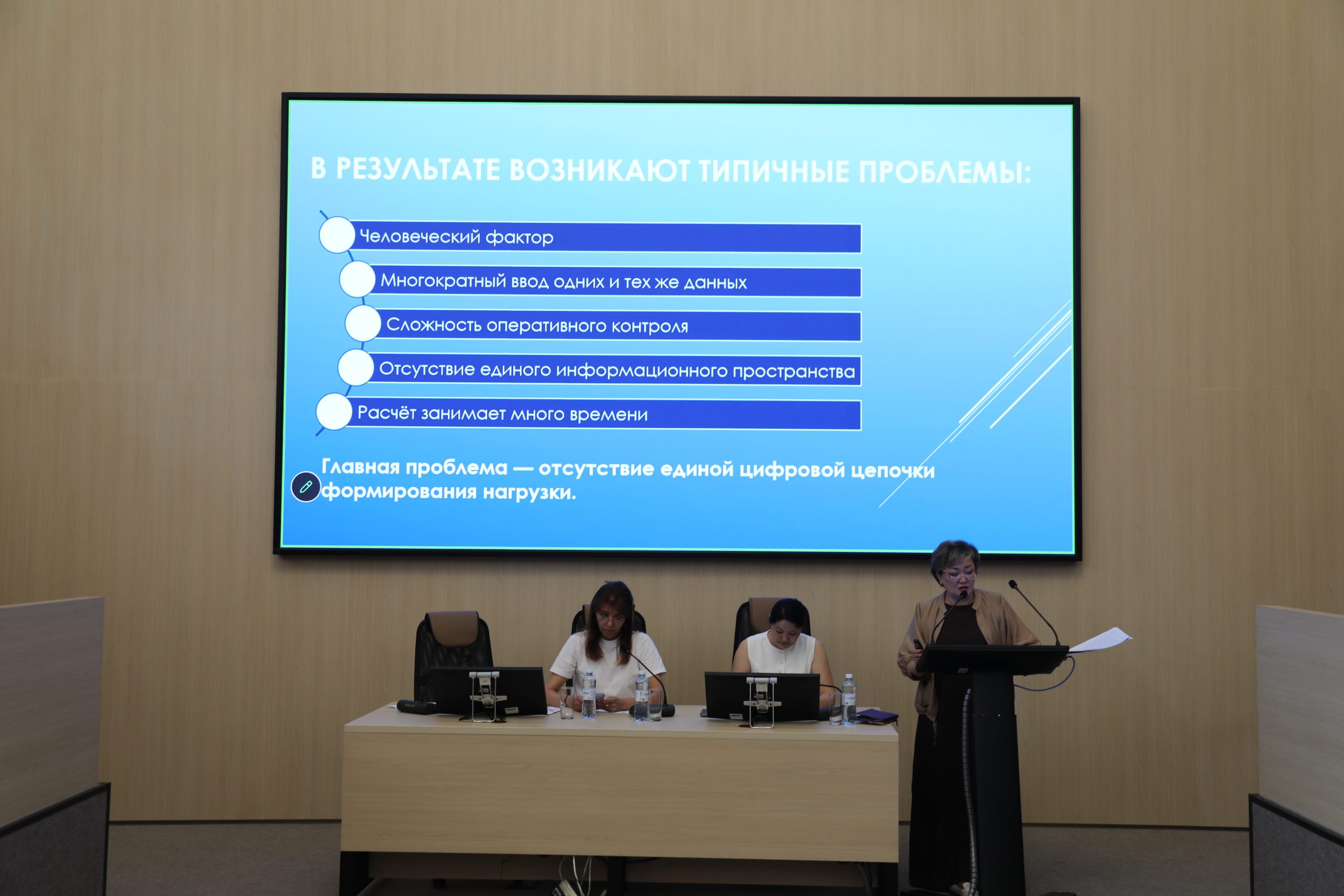 В РЕЗУЛЬТАТЕ ВОЗНИКАЮТ ТИПИЧНЫЕ ПРОБЛЕМЫ:

Человеческий фактор

Многократный ввод одних и тех же данных

Сложность оперативного контроля

Отсутствие единого информационного пространства

Расчёт занимает много времени

Главная проблема — отсутствие единой цифровой цепочки формирования нагрузки.